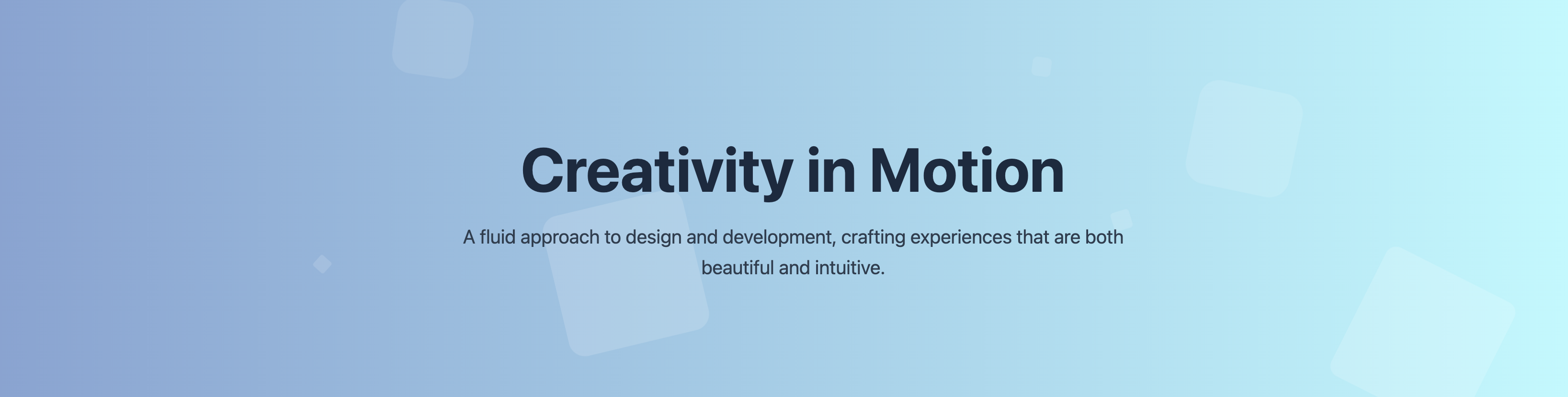 Creativity in Motion

A fluid approach to design and development, crafting experiences that are both beautiful and intuitive.